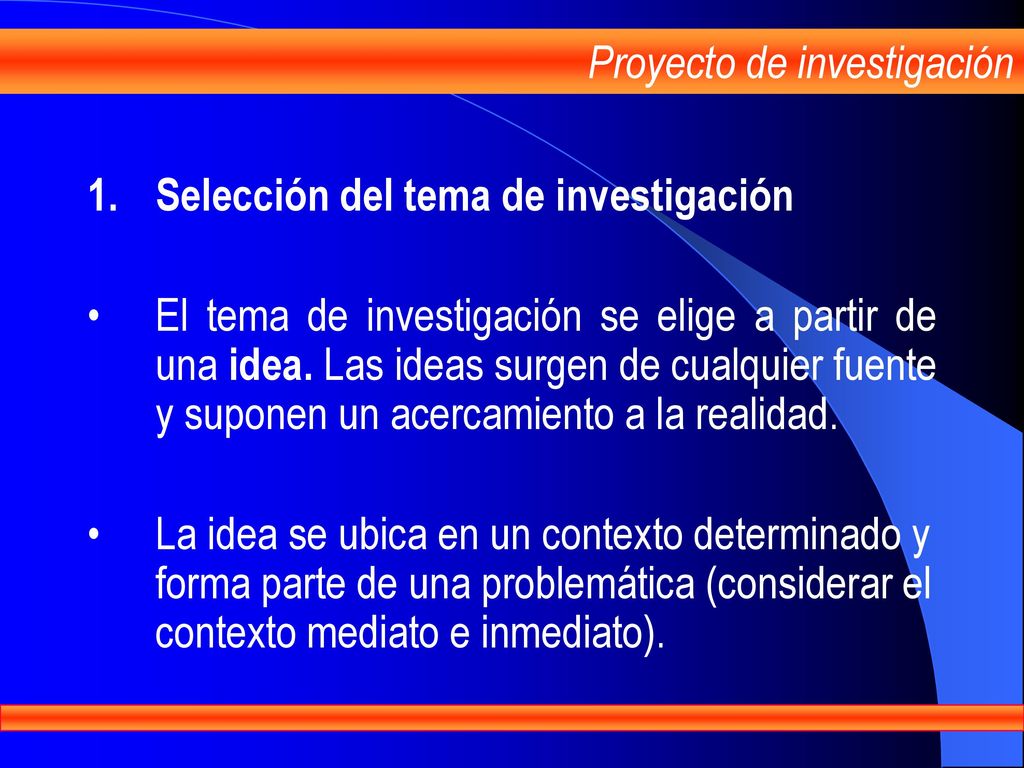 Proyecto de investigación

1. Selección del tema de investigación

• El tema de investigación se elige a partir de una idea. Las ideas surgen de cualquier fuente y suponen un acercamiento a la realidad.

• La idea se ubica en un contexto determinado y forma parte de una problemática (considerar el contexto mediato e inmediato).